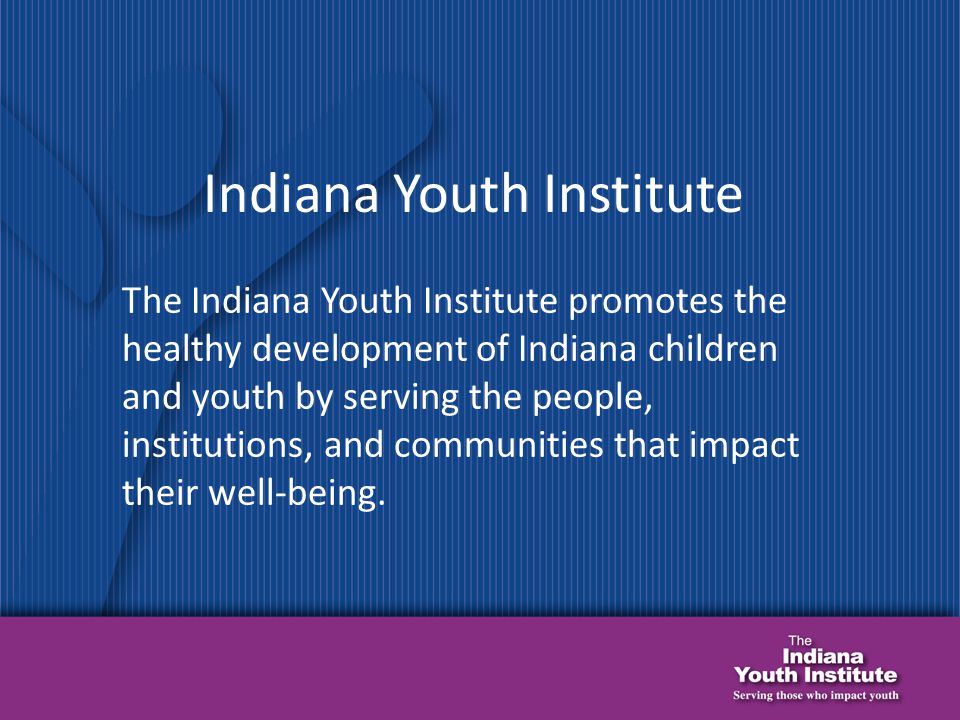 Indiana Youth Institute

The Indiana Youth Institute promotes the healthy development of Indiana children and youth by serving the people, institutions, and communities that impact their well-being.

The
Indiana
Youth Institute
Serving those who impact youth